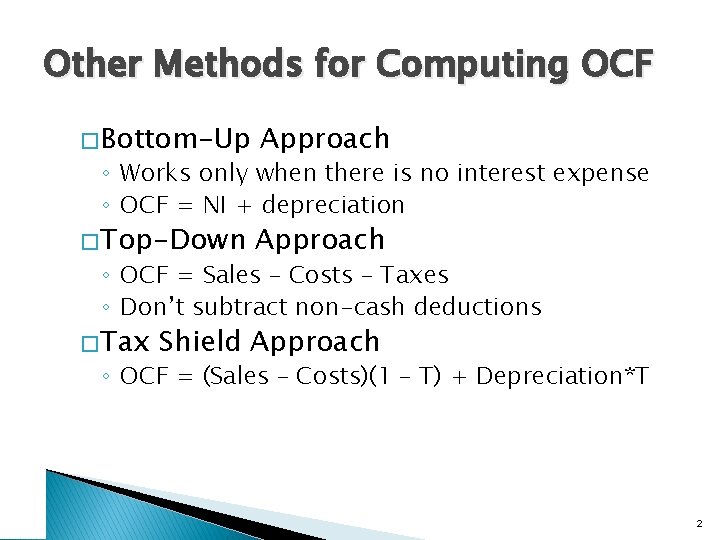 Other Methods for Computing OCF

□ Bottom-Up Approach
◦ Works only when there is no interest expense
◦ OCF = NI + depreciation

□ Top-Down Approach
◦ OCF = Sales – Costs – Taxes
◦ Don't subtract non-cash deductions

□ Tax Shield Approach
◦ OCF = (Sales – Costs)(1 – T) + Depreciation*T

2